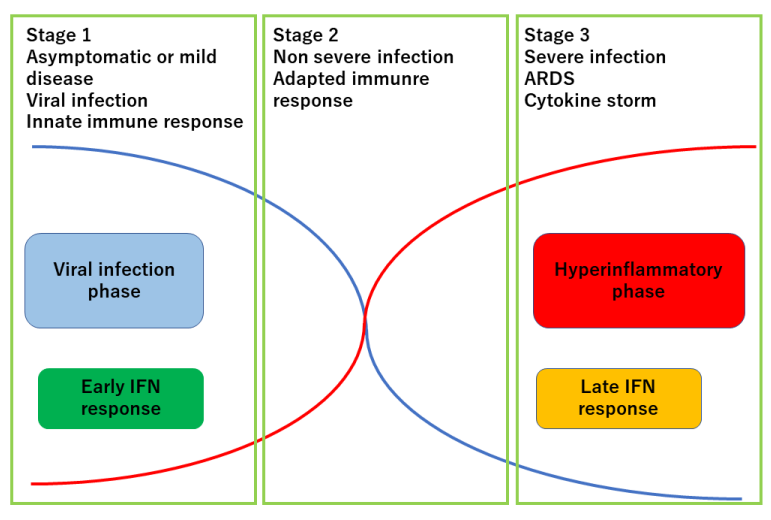 Stage 1
Asymptomatic or mild disease
Viral infection
Innate immune response

Viral infection phase

Early IFN response

Stage 2
Non severe infection
Adapted immunre response

Stage 3
Severe infection
ARDS
Cytokine storm

Hyperinflammatory phase

Late IFN response